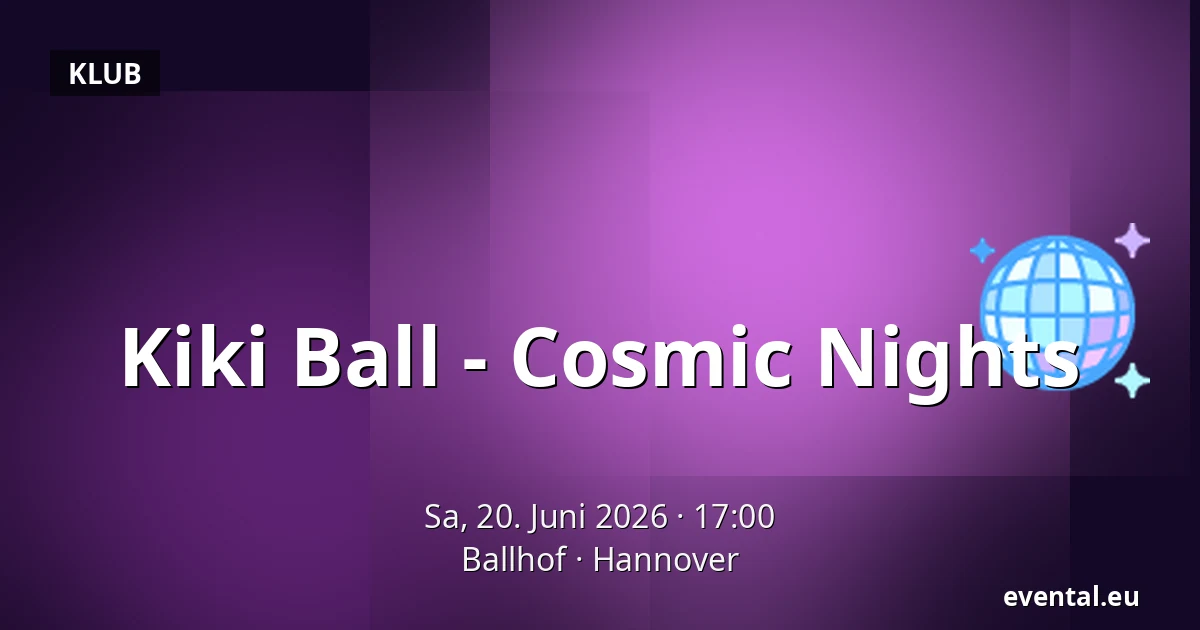 KLUB

Kiki Ball - Cosmic Nights

Sa, 20. Juni 2026 · 17:00
Ballhof · Hannover

evental.eu